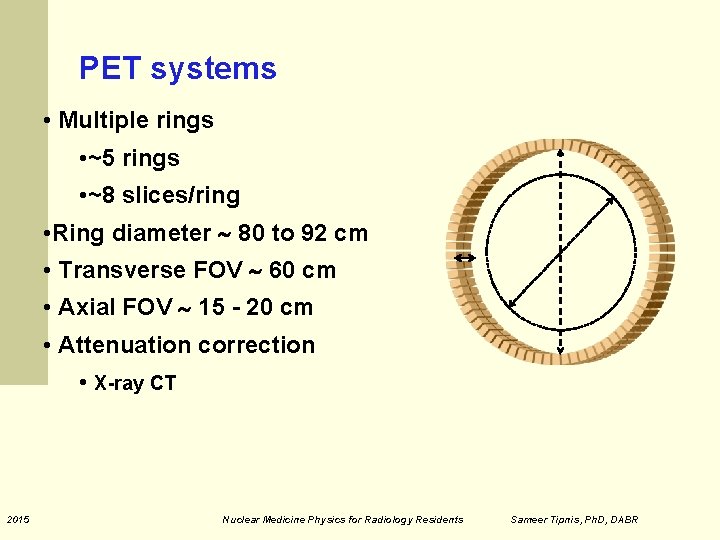 PET systems

• Multiple rings

•~5 rings

•~8 slices/ring

•Ring diameter ~ 80 to 92 cm

• Transverse FOV ~ 60 cm

• Axial FOV ~ 15 - 20 cm

• Attenuation correction

• X-ray CT

2015 Nuclear Medicine Physics for Radiology Residents Sameer Tipnis, PhD, DABR